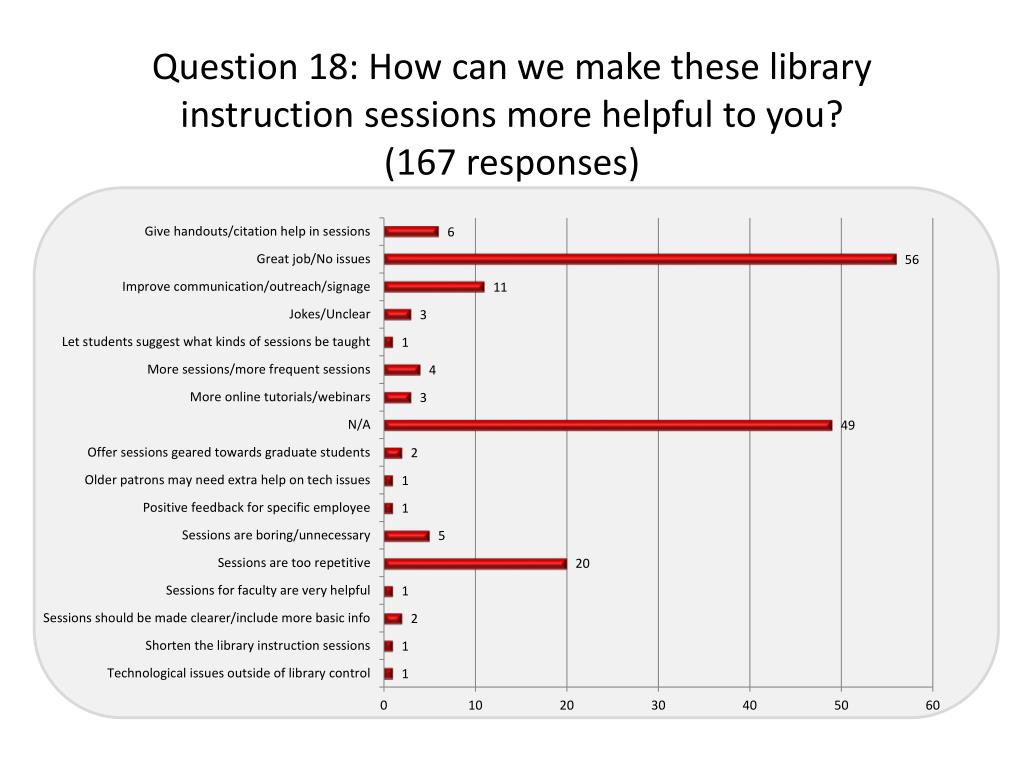 Question 18: How can we make these library instruction sessions more helpful to you?
(167 responses)

Give handouts/citation help in sessions 6
Great job/No issues 56
Improve communication/outreach/signage 11
Jokes/Unclear 3
Let students suggest what kinds of sessions be taught 1
More sessions/more frequent sessions 4
More online tutorials/webinars 3
N/A 49
Offer sessions geared towards graduate students 2
Older patrons may need extra help on tech issues 1
Positive feedback for specific employee 1
Sessions are boring/unnecessary 5
Sessions are too repetitive 20
Sessions for faculty are very helpful 1
Sessions should be made clearer/include more basic info 2
Shorten the library instruction sessions 1
Technological issues outside of library control 1

0 10 20 30 40 50 60